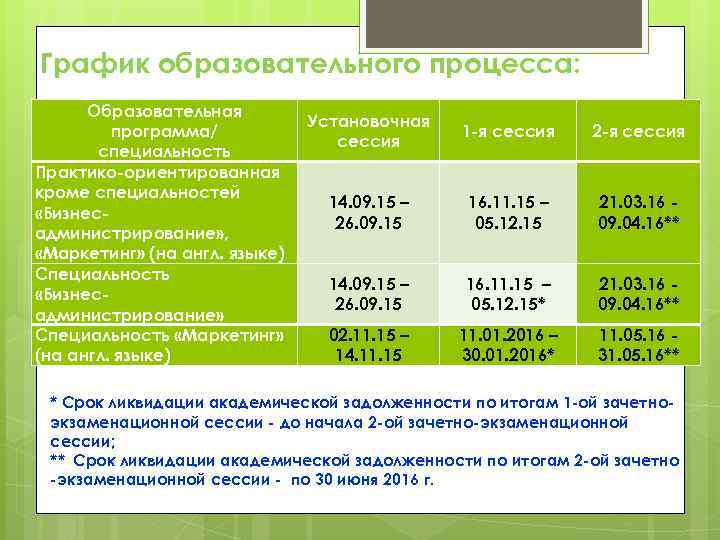 График образовательного процесса:

| Образовательная программа/ специальность | Установочная сессия | 1-я сессия | 2-я сессия |
|---|---|---|---|
| Практико-ориентированная кроме специальностей «Бизнес-администрирование», «Маркетинг» (на англ. языке) | 14.09.15 – 26.09.15 | 16.11.15 – 05.12.15 | 21.03.16 - 09.04.16** |
| Специальность «Бизнес-администрирование» | 14.09.15 – 26.09.15 | 16.11.15 – 05.12.15* | 21.03.16 - 09.04.16** |
| Специальность «Маркетинг» (на англ. языке) | 02.11.15 – 14.11.15 | 11.01.2016 – 30.01.2016* | 11.05.16 - 31.05.16** |

* Срок ликвидации академической задолженности по итогам 1-ой зачетно-экзаменационной сессии - до начала 2-ой зачетно-экзаменационной сессии;
** Срок ликвидации академической задолженности по итогам 2-ой зачетно -экзаменационной сессии - по 30 июня 2016 г.